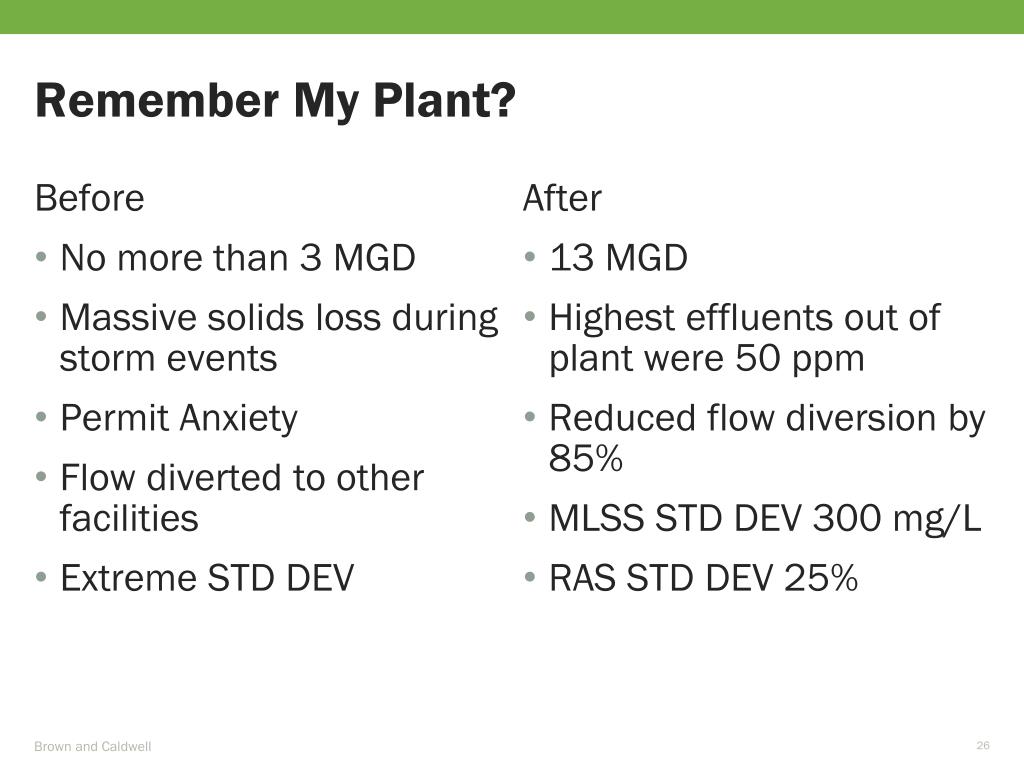 Remember My Plant?

Before

• No more than 3 MGD
• Massive solids loss during storm events
• Permit Anxiety
• Flow diverted to other facilities
• Extreme STD DEV

After

• 13 MGD
• Highest effluents out of plant were 50 ppm
• Reduced flow diversion by 85%
• MLSS STD DEV 300 mg/L
• RAS STD DEV 25%

Brown and Caldwell

26